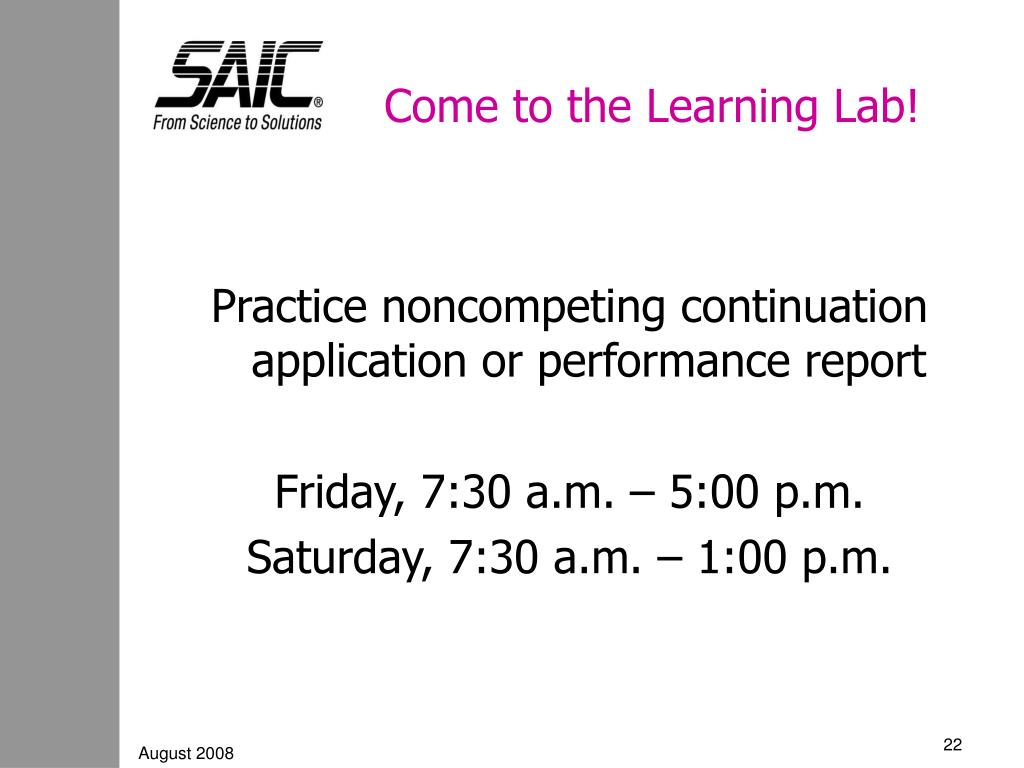 SAIC®
From Science to Solutions

Come to the Learning Lab!

Practice noncompeting continuation application or performance report

Friday, 7:30 a.m. – 5:00 p.m.
Saturday, 7:30 a.m. – 1:00 p.m.

August 2008

22